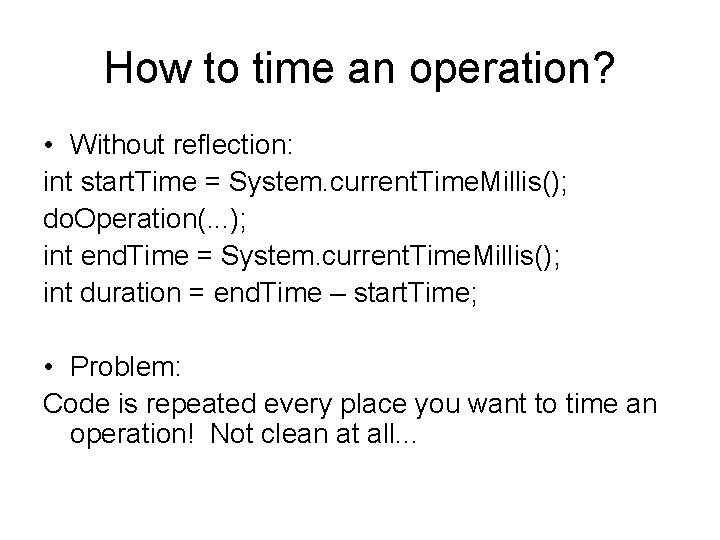 How to time an operation?

• Without reflection:
int startTime = System.currentTimeMillis();
doOperation(...);
int endTime = System.currentTimeMillis();
int duration = endTime – startTime;

• Problem:
Code is repeated every place you want to time an operation! Not clean at all...